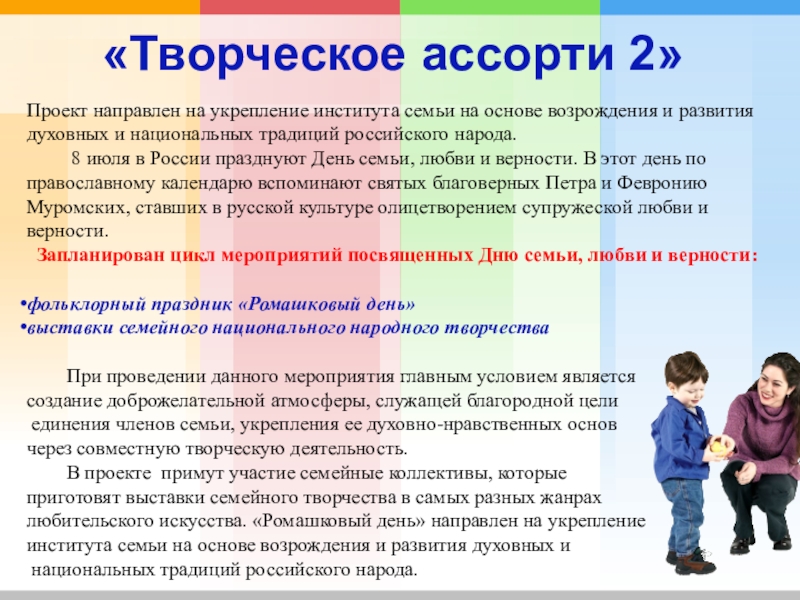 «Творческое ассорти 2»

Проект направлен на укрепление института семьи на основе возрождения и развития духовных и национальных традиций российского народа.

8 июля в России празднуют День семьи, любви и верности. В этот день по православному календарю вспоминают святых благоверных Петра и Февронию Муромских, ставших в русской культуре олицетворением супружеской любви и верности.

Запланирован цикл мероприятий посвященных Дню семьи, любви и верности:

•фольклорный праздник «Ромашковый день»
•выставки семейного национального народного творчества

При проведении данного мероприятия главным условием является создание доброжелательной атмосферы, служащей благородной цели единения членов семьи, укрепления ее духовно-нравственных основ через совместную творческую деятельность.

В проекте примут участие семейные коллективы, которые приготовят выставки семейного творчества в самых разных жанрах любительского искусства. «Ромашковый день» направлен на укрепление института семьи на основе возрождения и развития духовных и национальных традиций российского народа.